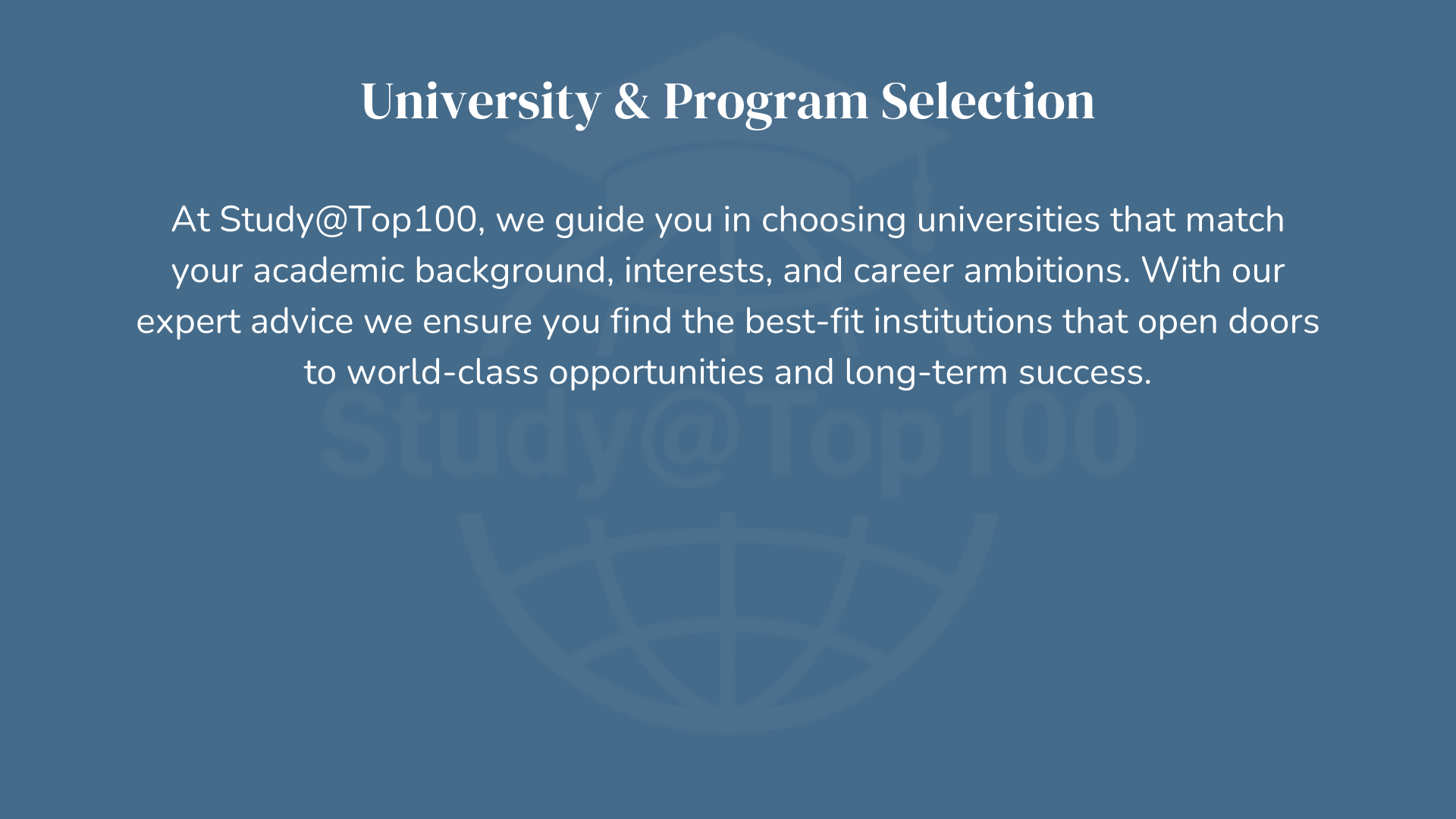 University & Program Selection

At Study@Top100, we guide you in choosing universities that match your academic background, interests, and career ambitions. With our expert advice we ensure you find the best-fit institutions that open doors to world-class opportunities and long-term success.

Study@Top100